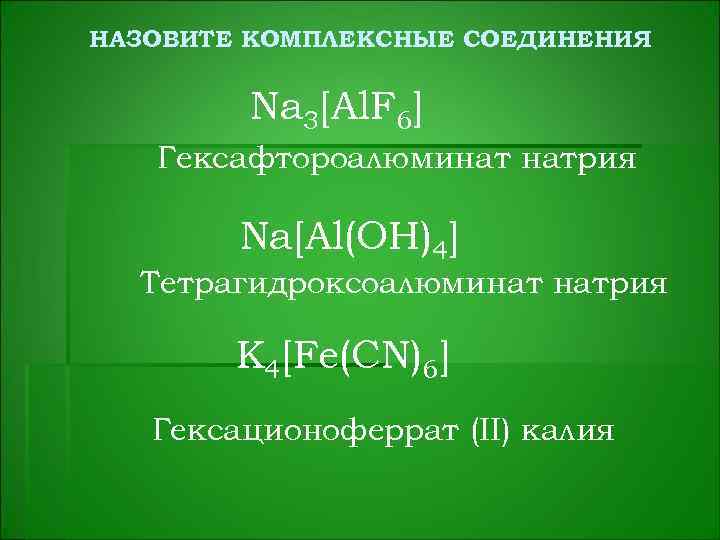 НАЗОВИТЕ КОМПЛЕКСНЫЕ СОЕДИНЕНИЯ

$Na_3[AlF_6]$

Гексафтороалюминат натрия

$Na[Al(OH)_4]$

Тетрагидроксоалюминат натрия

$K_4[Fe(CN)_6]$

Гексационоферрат (II) калия